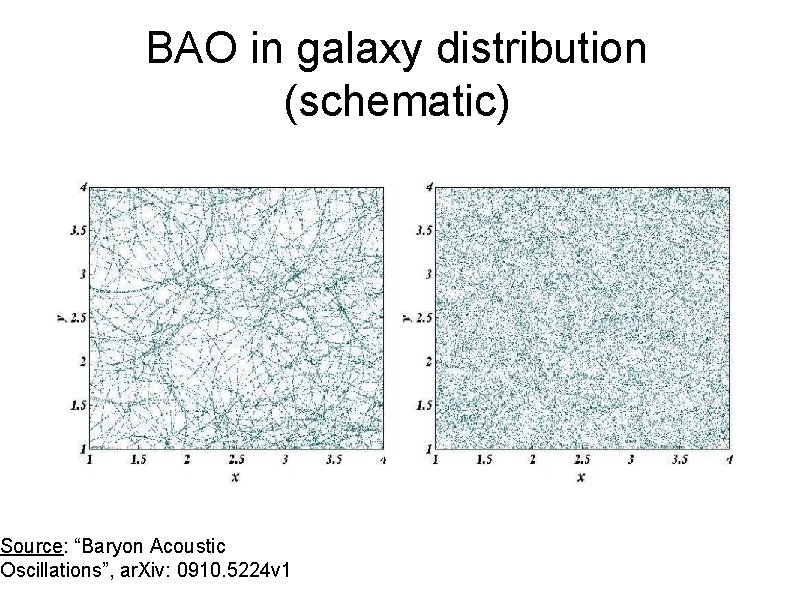 BAO in galaxy distribution (schematic)

4
3.5
3
y 2.5
2
1.5
1
1 1.5 2 2.5 3 3.5 4
x

4
3.5
3
y 2.5
2
1.5
1
1 1.5 2 2.5 3 3.5 4
x

Source: “Baryon Acoustic Oscillations”, arXiv: 0910.5224v1